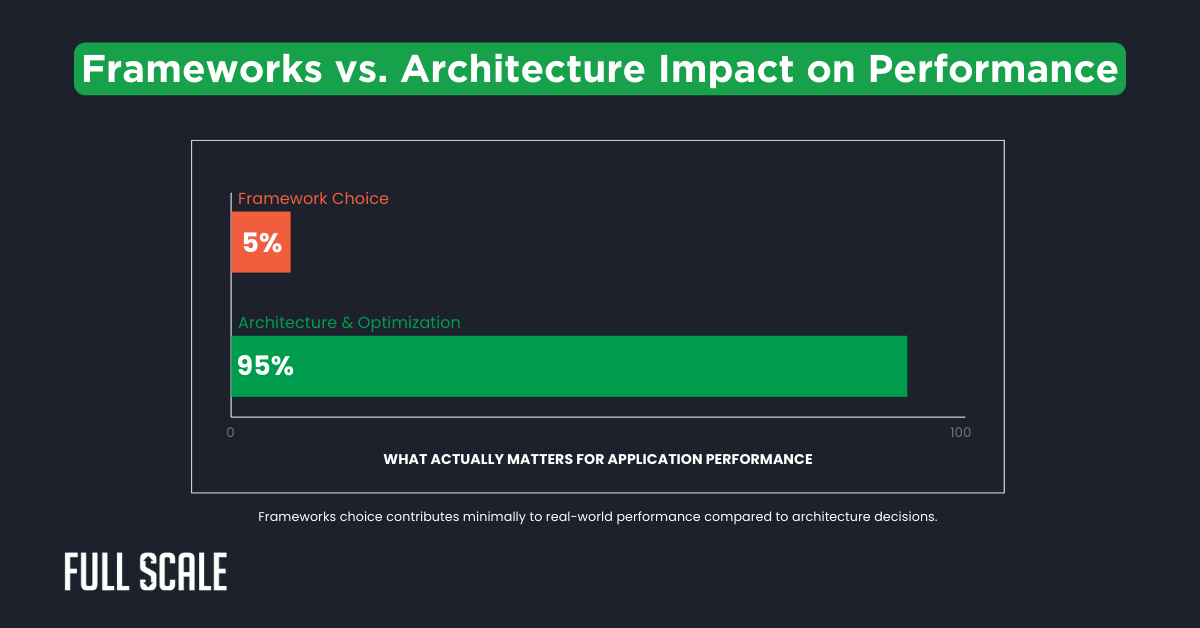 Frameworks vs. Architecture Impact on Performance

Framework Choice

5%

Architecture & Optimization

95%

0

100

WHAT ACTUALLY MATTERS FOR APPLICATION PERFORMANCE

Frameworks choice contributes minimally to real-world performance compared to architecture decisions.

FULL SCALE